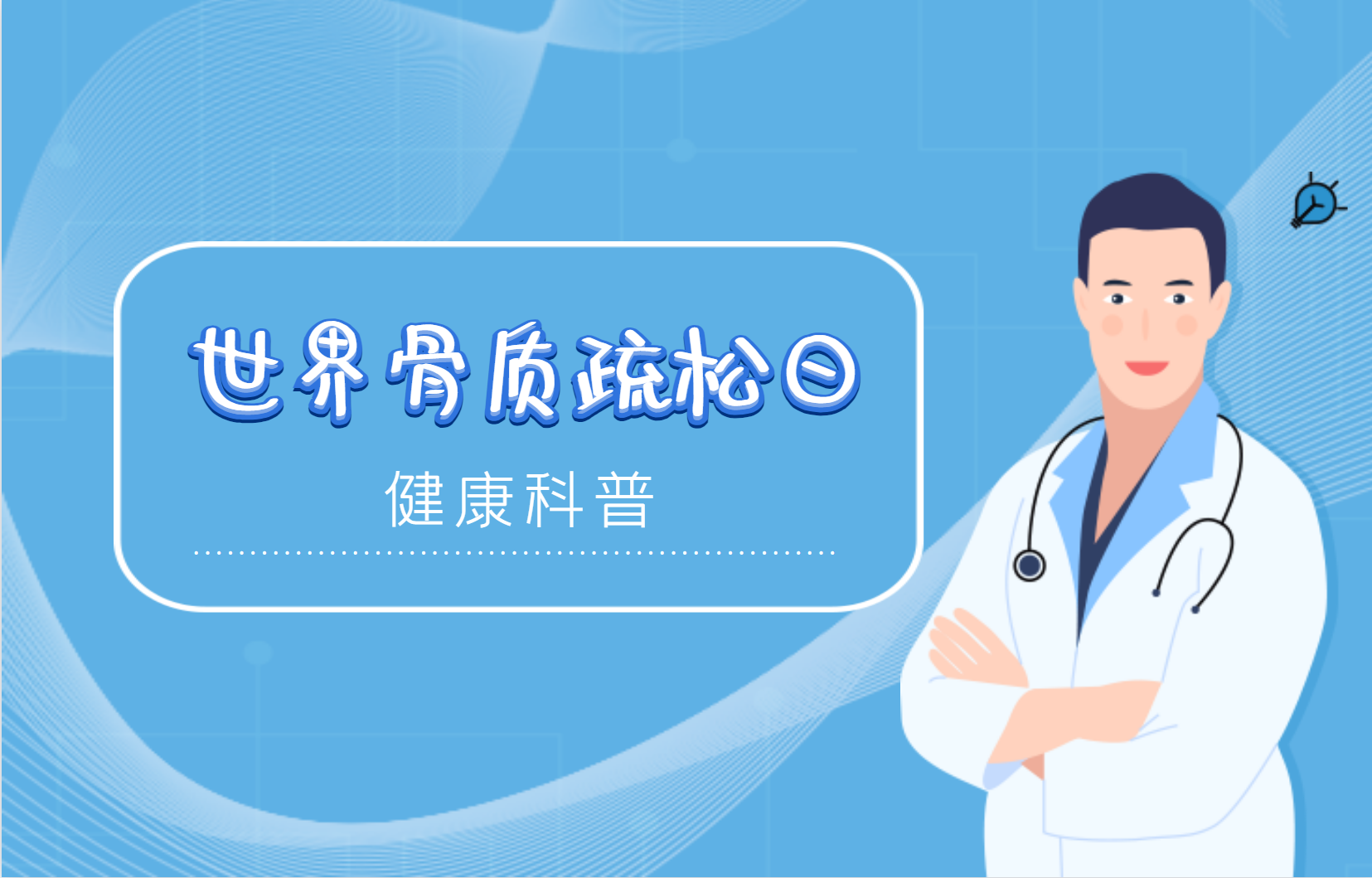 世界骨质疏松日

健康科普